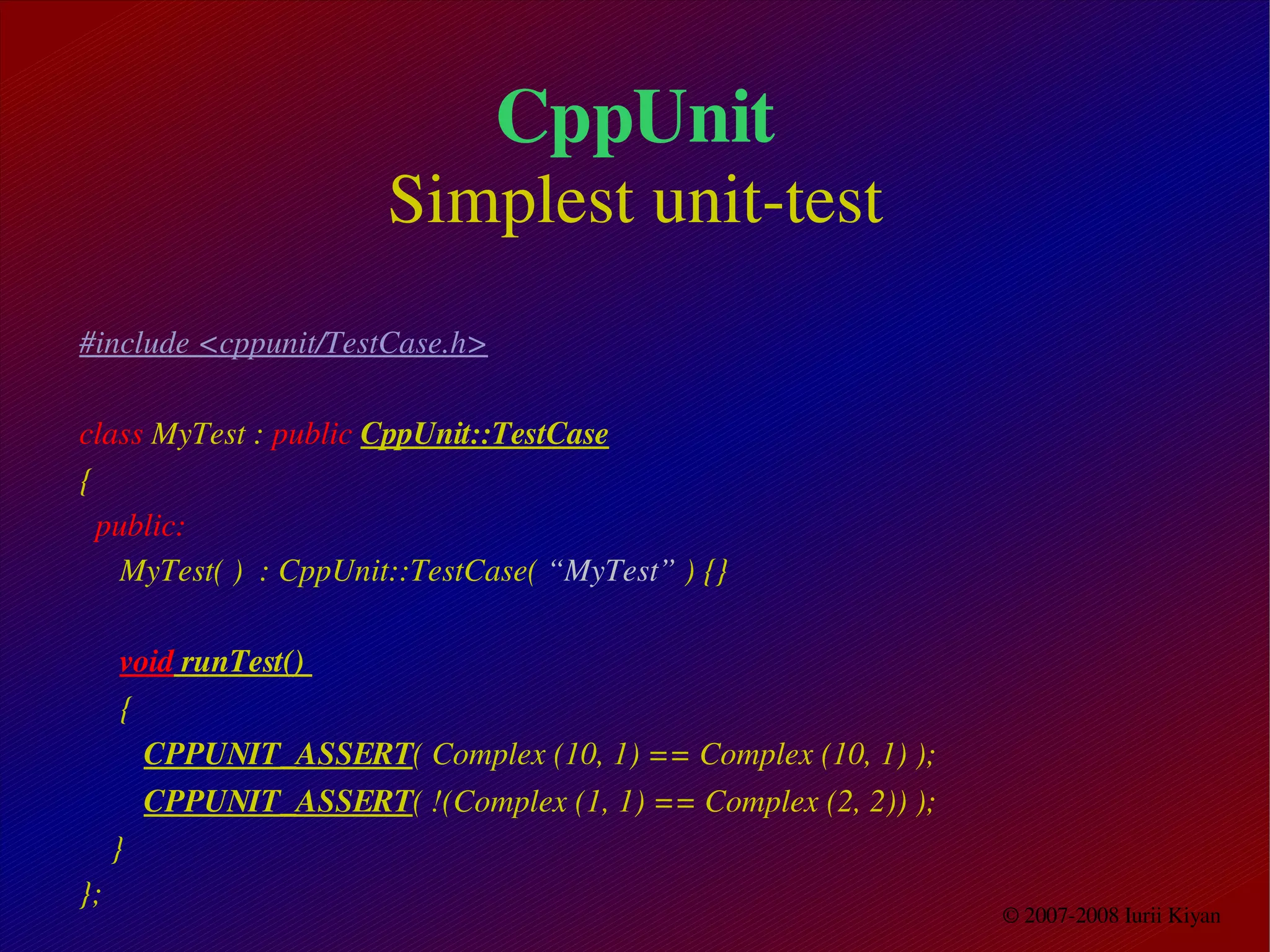 CppUnit
Simplest unit-test

#include <cppunit/TestCase.h>

class MyTest : public CppUnit::TestCase
{
public:
MyTest( ) : CppUnit::TestCase( “MyTest” ) {}

void runTest()
{
CPPUNIT_ASSERT( Complex (10, 1) == Complex (10, 1) );
CPPUNIT_ASSERT( !(Complex (1, 1) == Complex (2, 2)) );
}
};

© 2007-2008 Iurii Kiyan